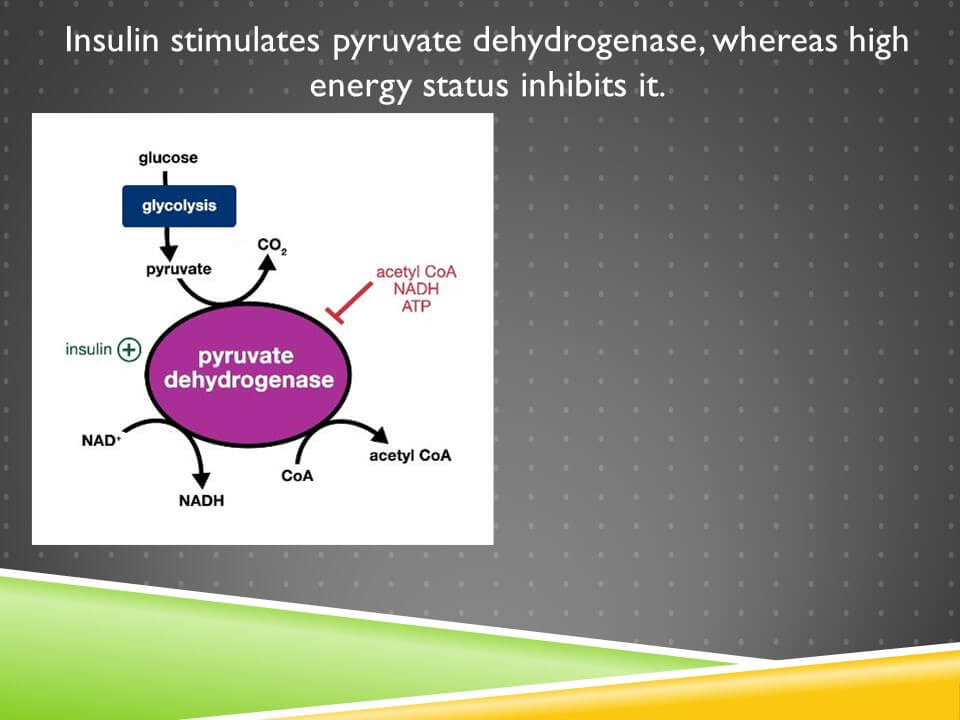 Insulin stimulates pyruvate dehydrogenase, whereas high energy status inhibits it.

glucose

glycolysis

pyruvate

$CO_2$

acetyl CoA
NADH
ATP

insulin +

pyruvate dehydrogenase

$NAD^+$

NADH

CoA

acetyl CoA